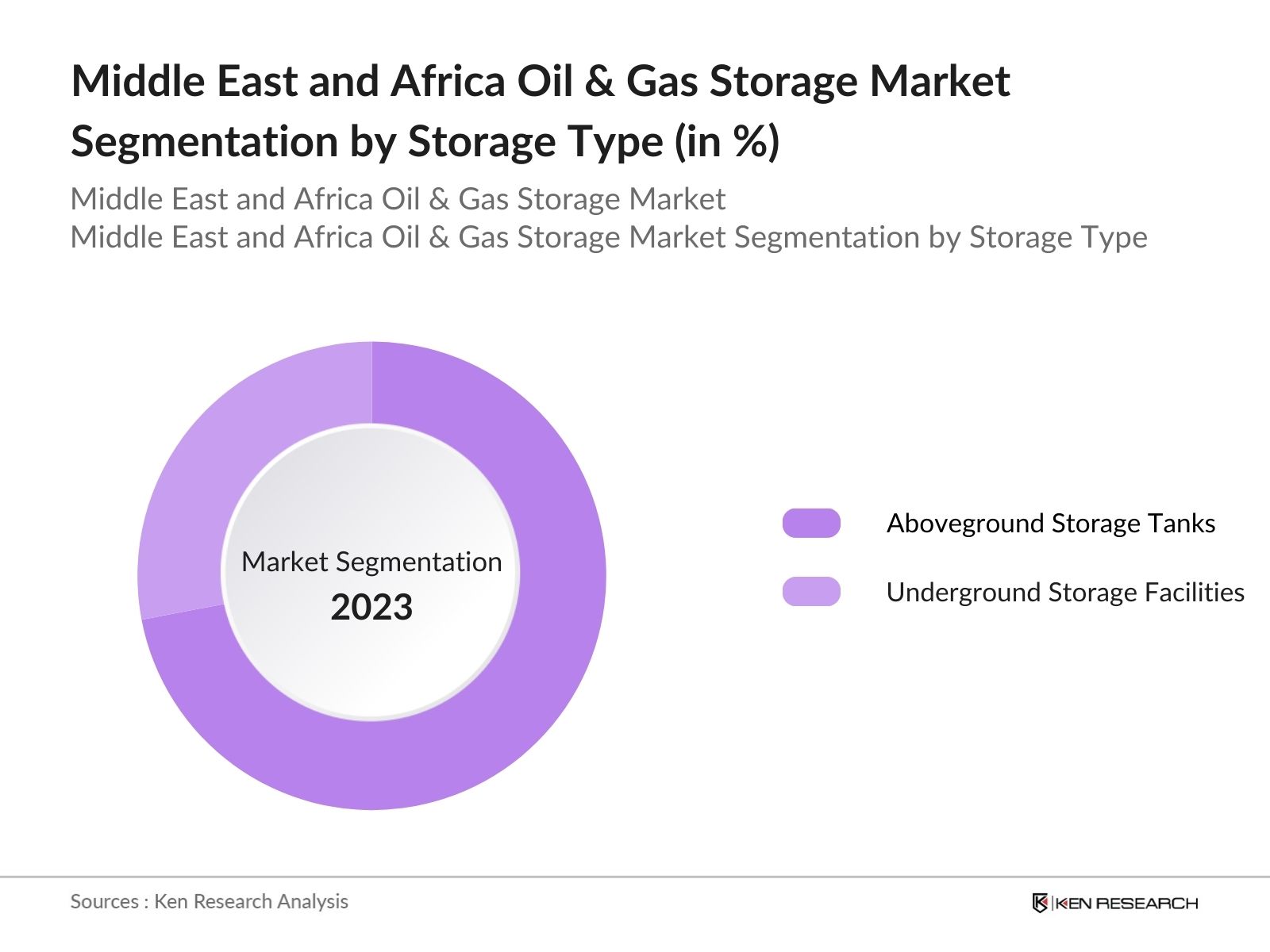 Middle East and Africa Oil & Gas Storage Market Segmentation by Storage Type (in %)

Middle East and Africa Oil & Gas Storage Market
Middle East and Africa Oil & Gas Storage Market Segmentation by Storage Type

Market Segmentation
2023

Aboveground Storage Tanks
Underground Storage Facilities

Sources : Ken Research Analysis

KEN RESEARCH